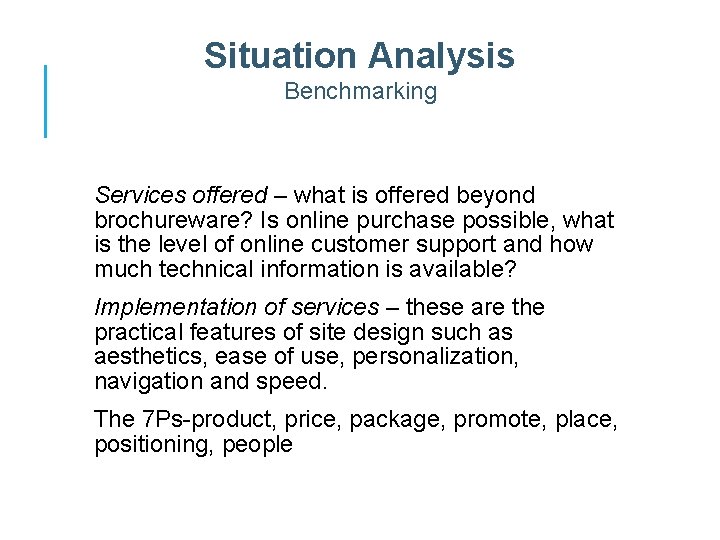 Situation Analysis
Benchmarking

Services offered – what is offered beyond brochureware? Is online purchase possible, what is the level of online customer support and how much technical information is available?

Implementation of services – these are the practical features of site design such as aesthetics, ease of use, personalization, navigation and speed.

The 7Ps-product, price, package, promote, place, positioning, people